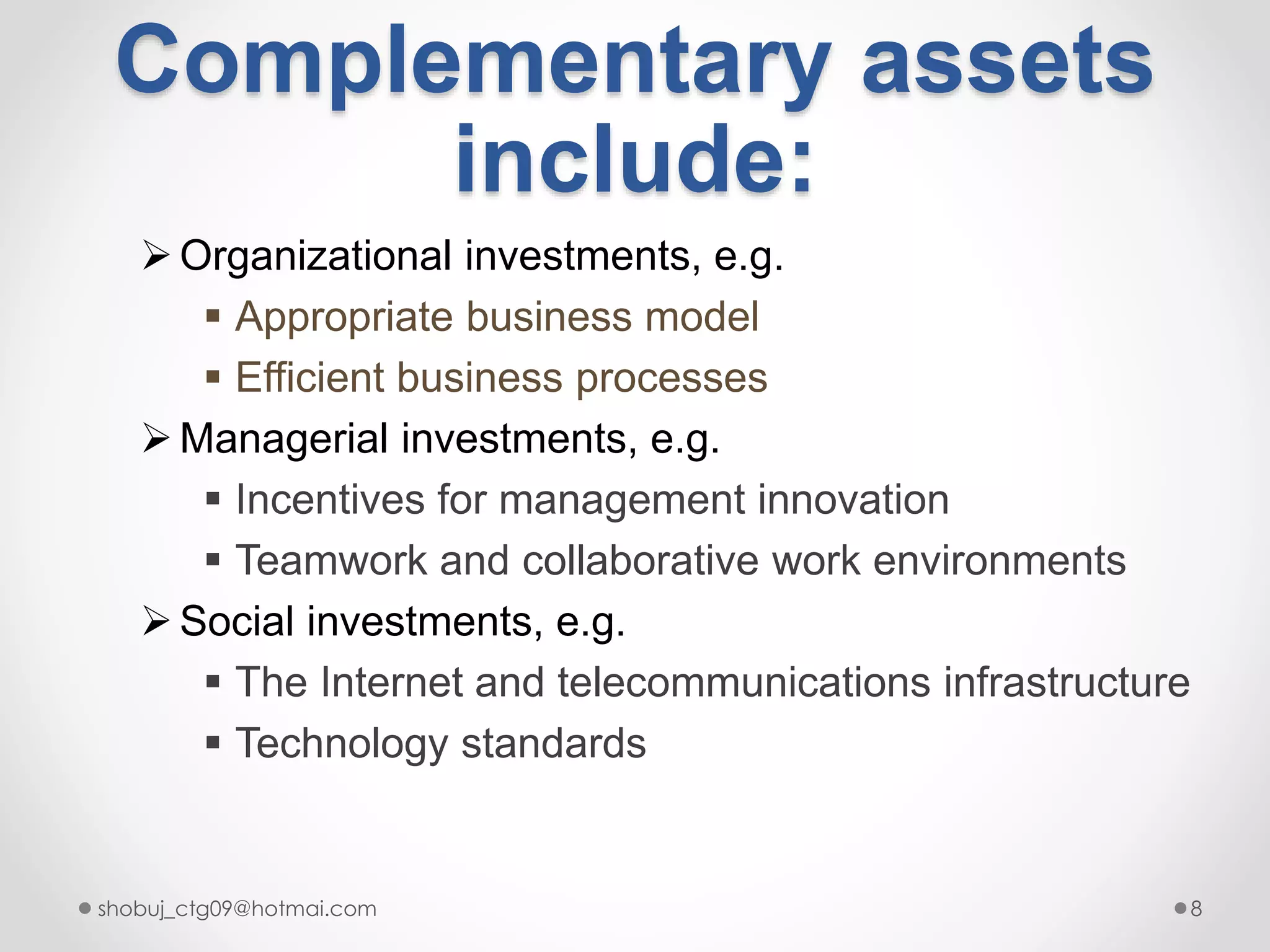 Complementary assets include:

➢ Organizational investments, e.g.

▪ Appropriate business model

▪ Efficient business processes

➢ Managerial investments, e.g.

▪ Incentives for management innovation

▪ Teamwork and collaborative work environments

➢ Social investments, e.g.

▪ The Internet and telecommunications infrastructure

▪ Technology standards

shobuj_ctg09@hotmai.com

8